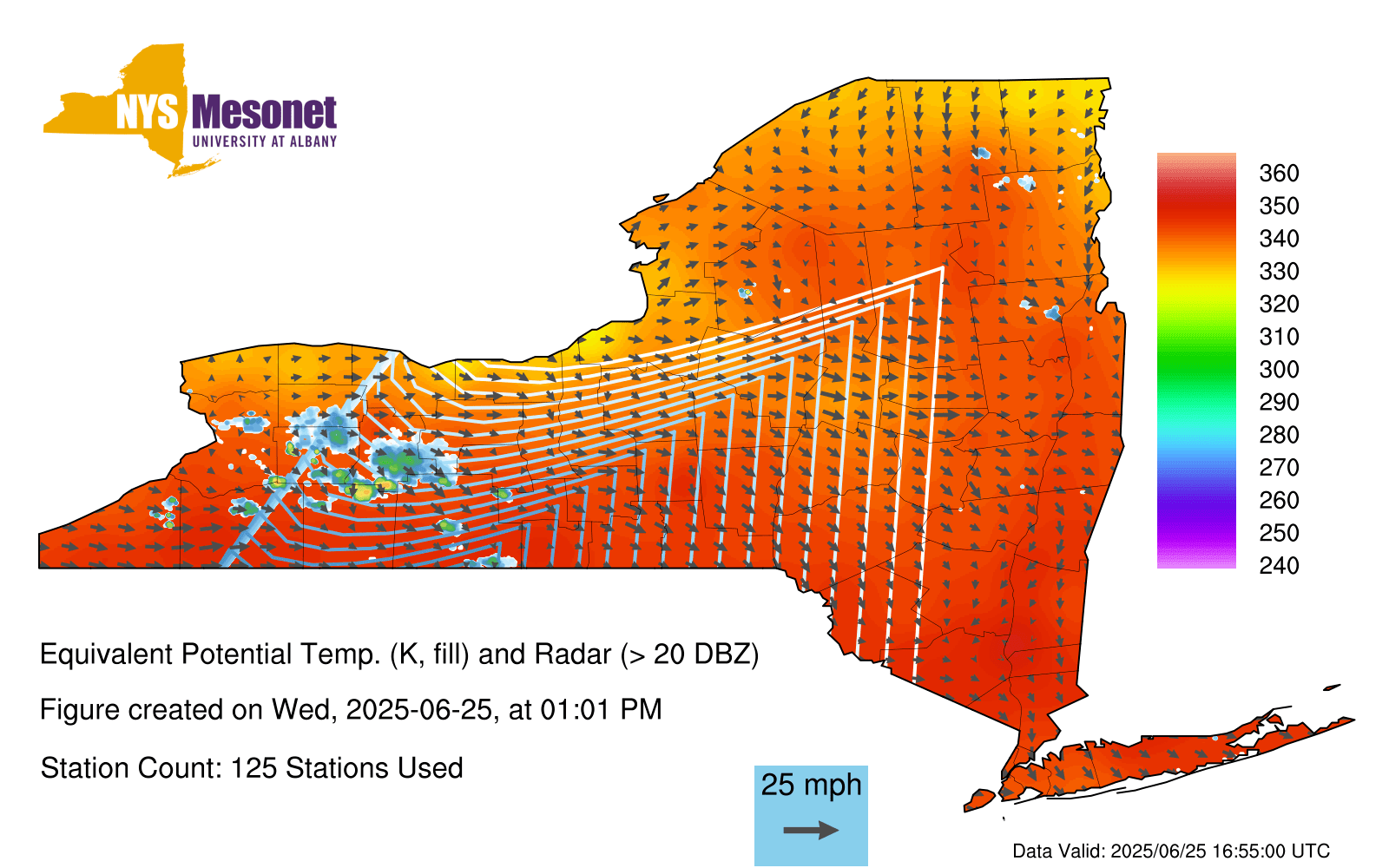 NYS Mesonet
UNIVERSITY AT ALBANY

360
350
340
330
320
310
300
290
280
270
260
250
240

Equivalent Potential Temp. (K, fill) and Radar (> 20 DBZ)

Figure created on Wed, 2025-06-25, at 01:01 PM

Station Count: 125 Stations Used

25 mph

Data Valid: 2025/06/25 16:55:00 UTC